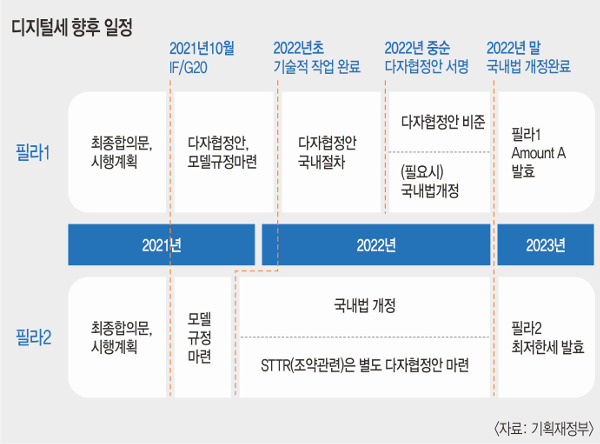 디지털세 향후 일정

2021년10월
IF/G20

2022년초
기술적 작업 완료

2022년 중순
다자협정안 서명

2022년 말
국내법 개정완료

필라1

최종합의문, 시행계획

다자협정안, 모델규정마련

다자협정안 국내절차

다자협정안 비준

(필요시) 국내법개정

필라1 Amount A 발효

2021년

2022년

2023년

필라2

최종합의문, 시행계획

모델 규정 마련

국내법 개정

STTR(조약관련)은 별도 다자협정안 마련

필라2 최저한세 발효

〈자료: 기획재정부〉